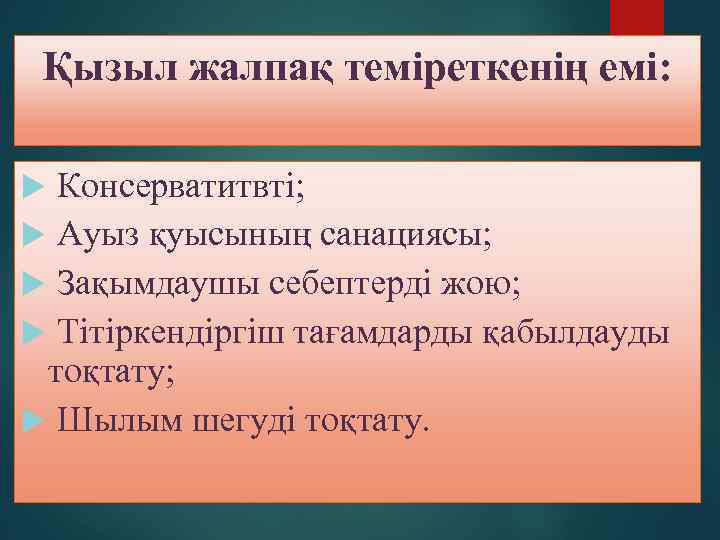 Қызыл жалпақ теміреткенің емі:

Консерватитвті;
Ауыз қуысының санациясы;
Зақымдаушы себептерді жою;
Тітіркендіргіш тағамдарды қабылдауды тоқтату;
Шылым шегуді тоқтату.